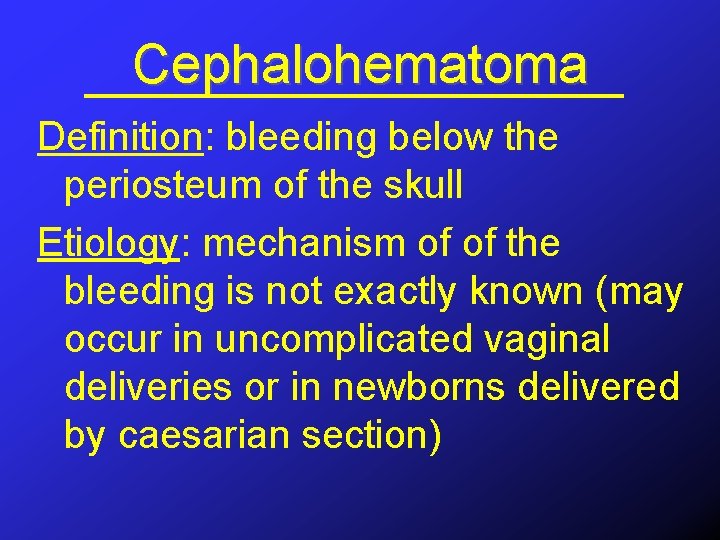 Cephalohematoma

Definition: bleeding below the periosteum of the skull

Etiology: mechanism of of the bleeding is not exactly known (may occur in uncomplicated vaginal deliveries or in newborns delivered by caesarian section)